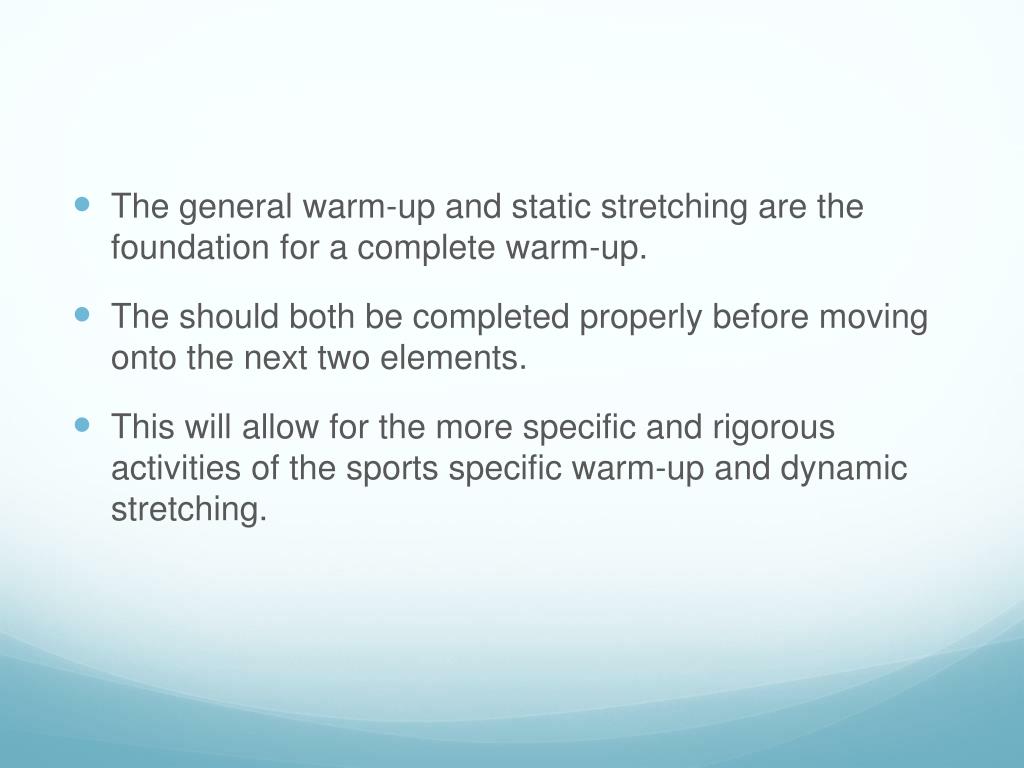 - The general warm-up and static stretching are the foundation for a complete warm-up.
- The should both be completed properly before moving onto the next two elements.
- This will allow for the more specific and rigorous activities of the sports specific warm-up and dynamic stretching.